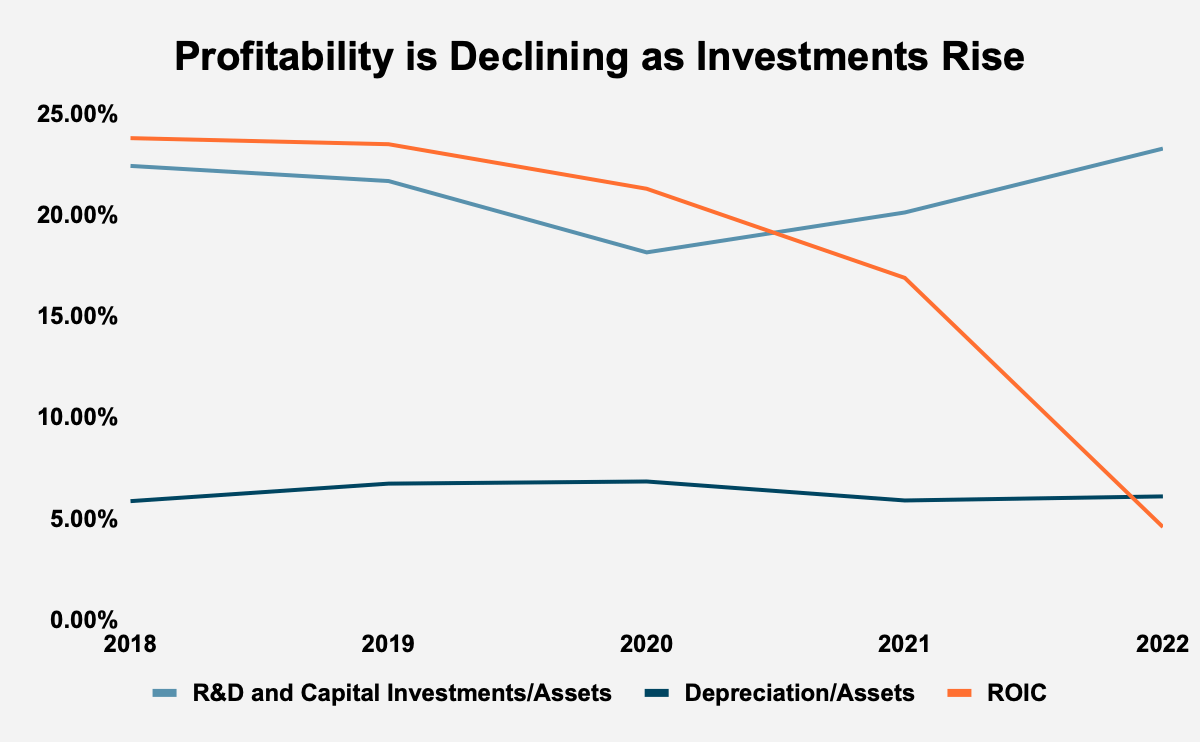 Profitability is Declining as Investments Rise

25.00%
20.00%
15.00%
10.00%
5.00%
0.00%

2018
2019
2020
2021
2022

R&D and Capital Investments/Assets
Depreciation/Assets
ROIC